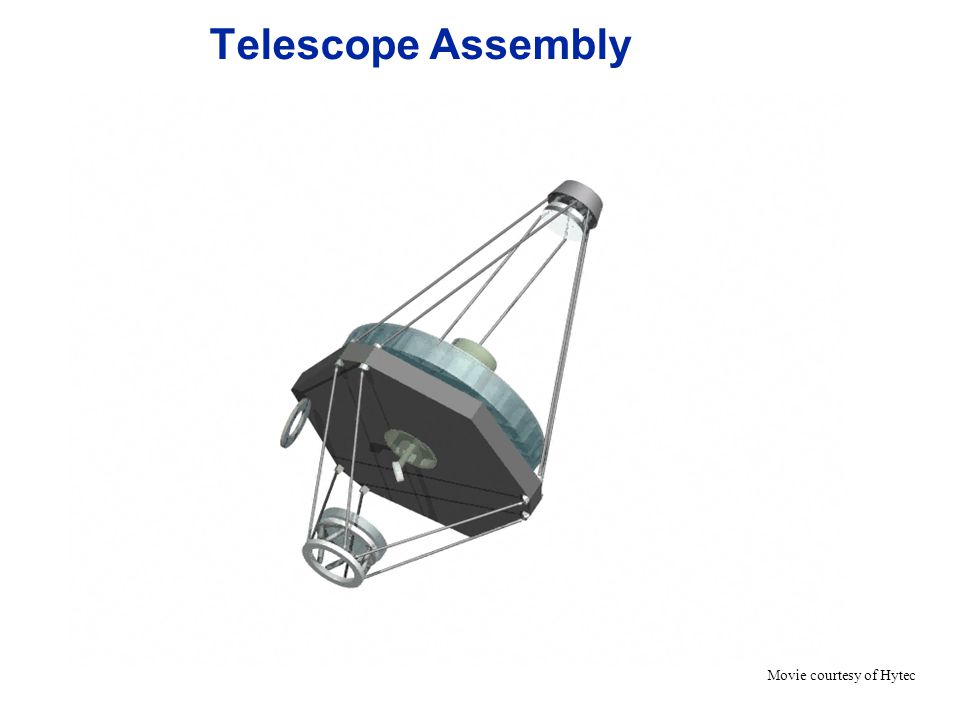 Telescope Assembly

Movie courtesy of Hytec